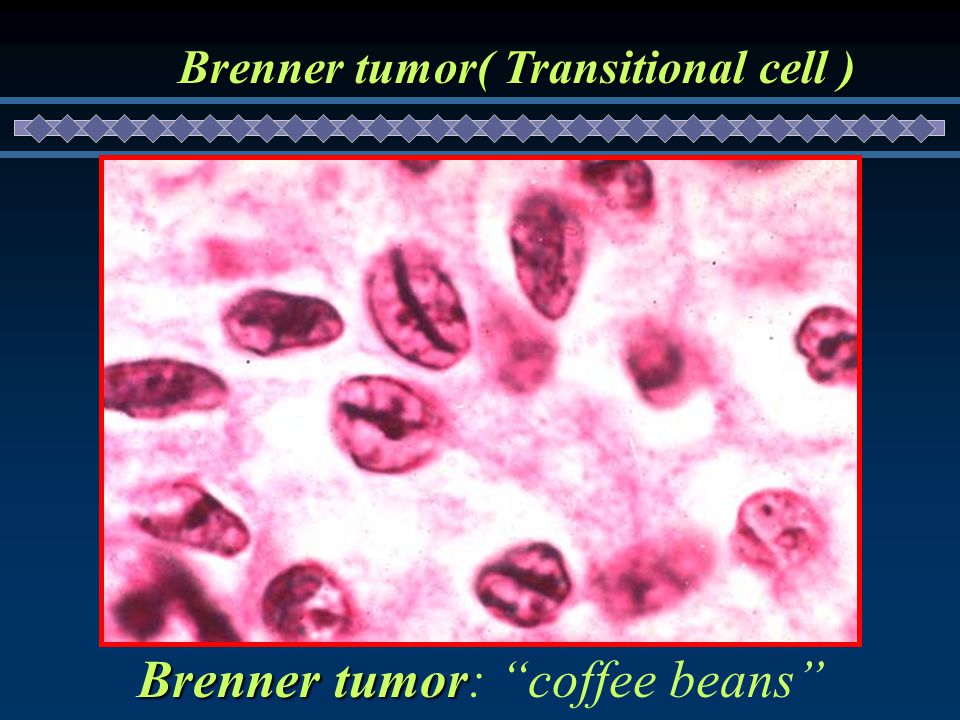 Brenner tumor( Transitional cell )

Brenner tumor: “coffee beans”